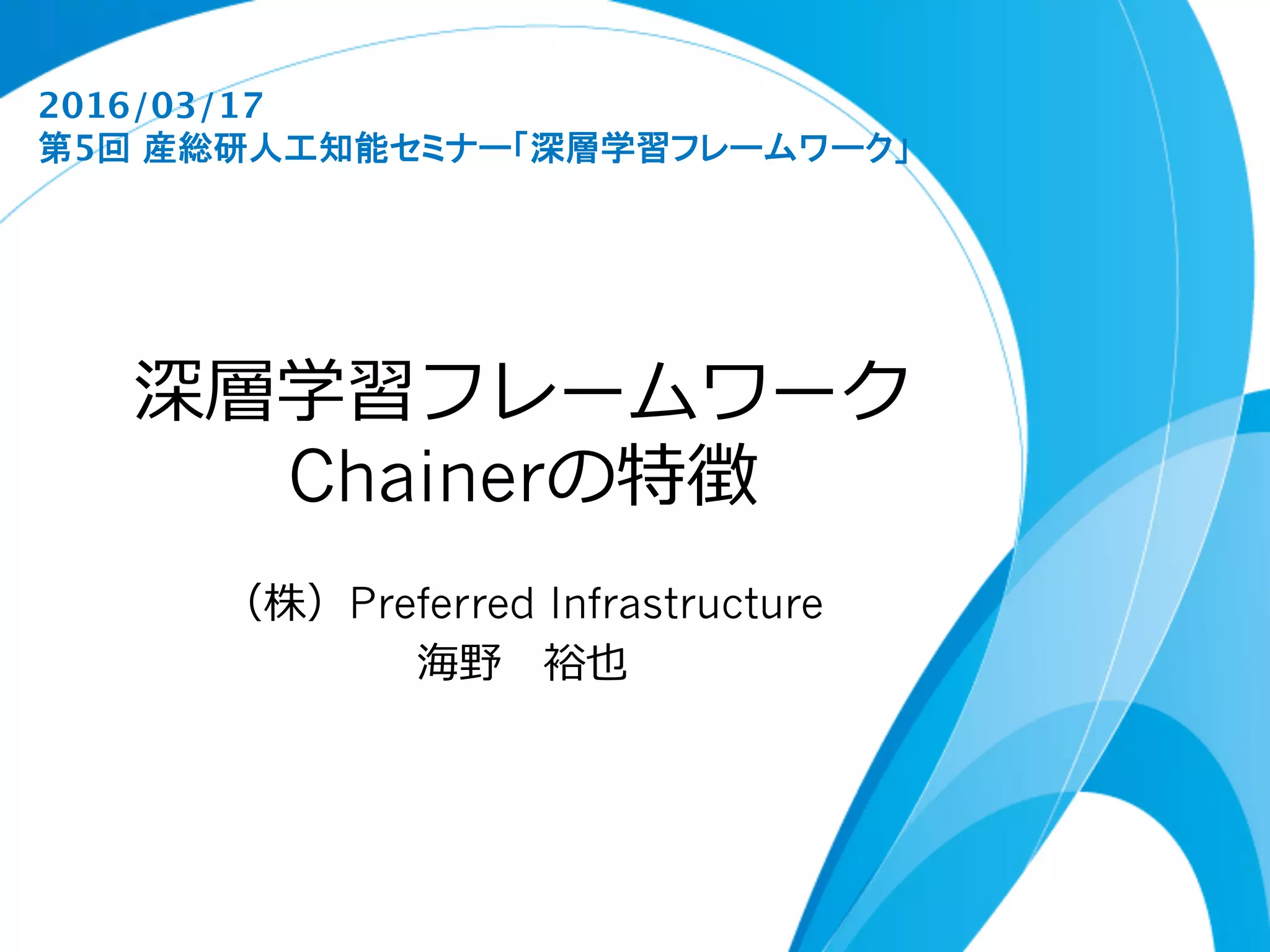 2016/03/17
第5回 産総研人工知能セミナー「深層学習フレームワーク」

深層学習フレームワーク
Chainerの特徴

（株）Preferred Infrastructure
海野　裕也